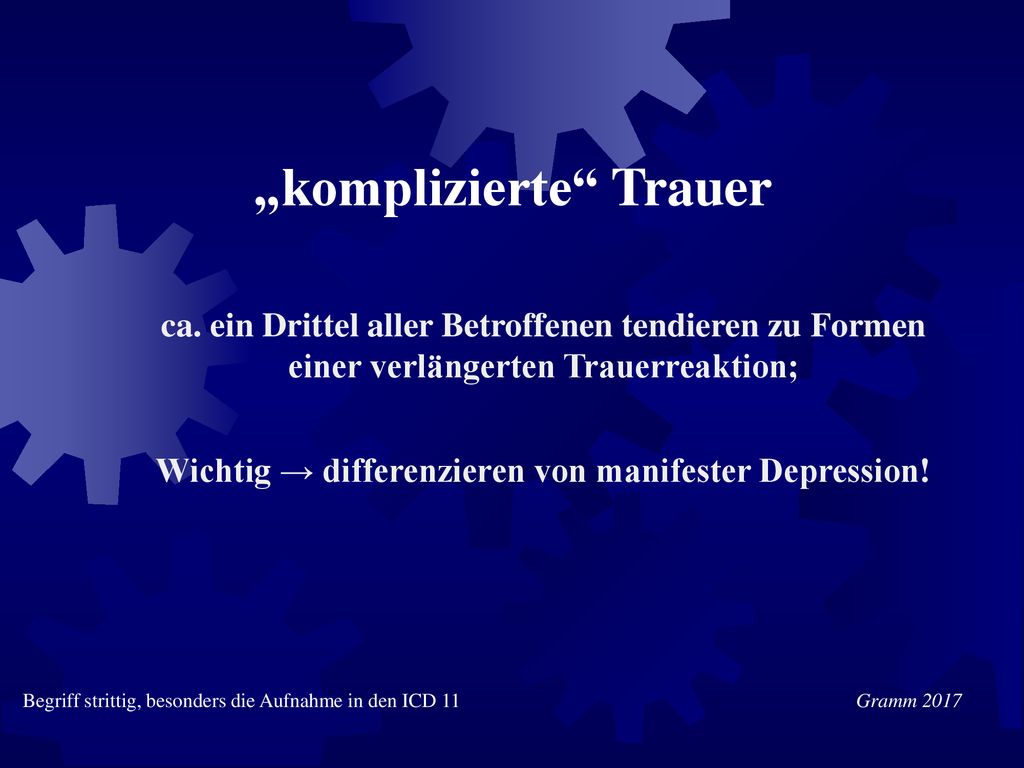 „komplizierte“ Trauer

ca. ein Drittel aller Betroffenen tendieren zu Formen einer verlängerten Trauerreaktion;

Wichtig → differenzieren von manifester Depression!

Begriff strittig, besonders die Aufnahme in den ICD 11

Gramm 2017